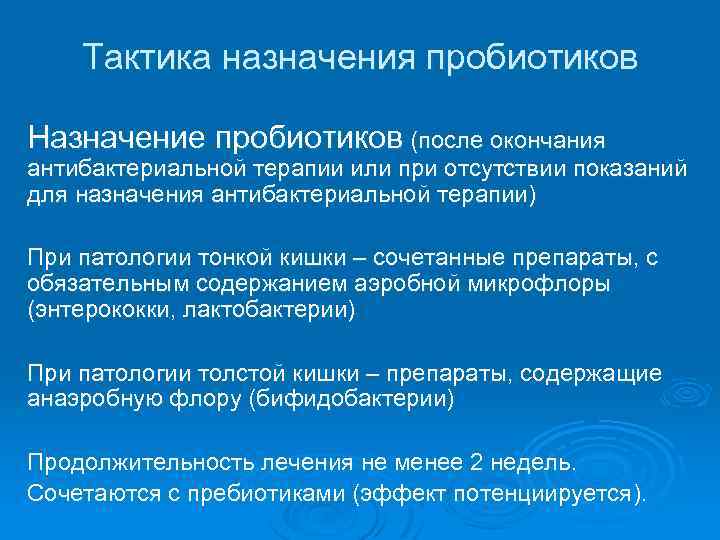 Тактика назначения пробиотиков

Назначение пробиотиков (после окончания антибактериальной терапии или при отсутствии показаний для назначения антибактериальной терапии)

При патологии тонкой кишки – сочетанные препараты, с обязательным содержанием аэробной микрофлоры (энтерококки, лактобактерии)

При патологии толстой кишки – препараты, содержащие анаэробную флору (бифидобактерии)

Продолжительность лечения не менее 2 недель.
Сочетаются с пребиотиками (эффект потенциируется).